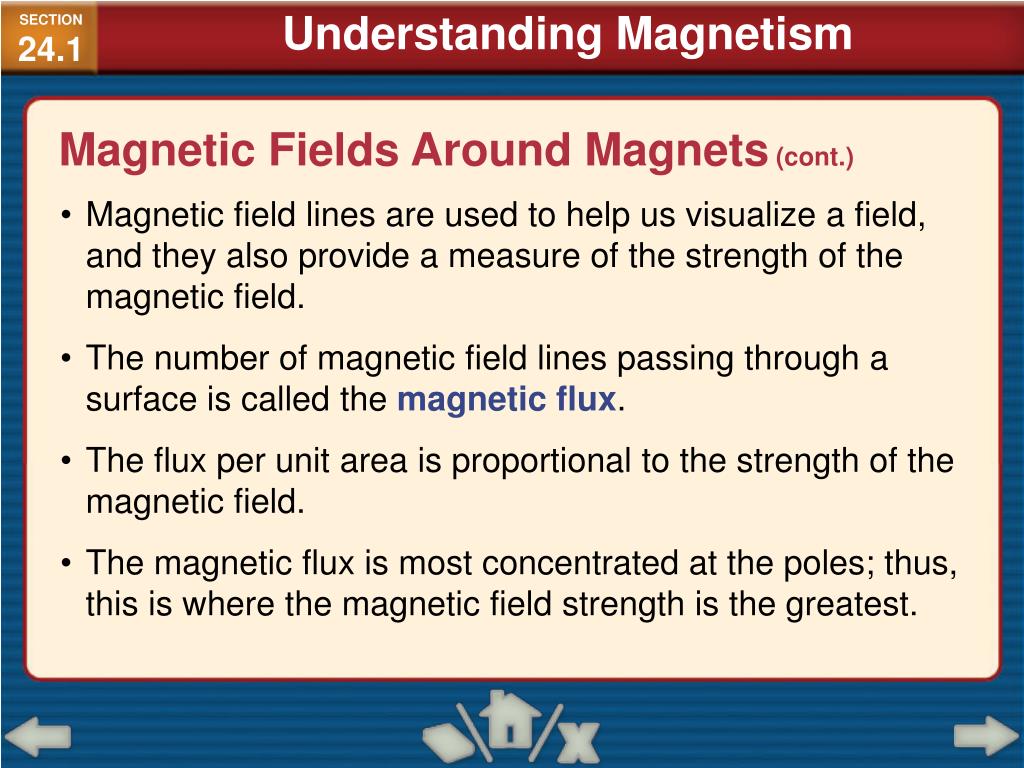 SECTION
24.1

Understanding Magnetism

Magnetic Fields Around Magnets (cont.)

• Magnetic field lines are used to help us visualize a field, and they also provide a measure of the strength of the magnetic field.

• The number of magnetic field lines passing through a surface is called the magnetic flux.

• The flux per unit area is proportional to the strength of the magnetic field.

• The magnetic flux is most concentrated at the poles; thus, this is where the magnetic field strength is the greatest.